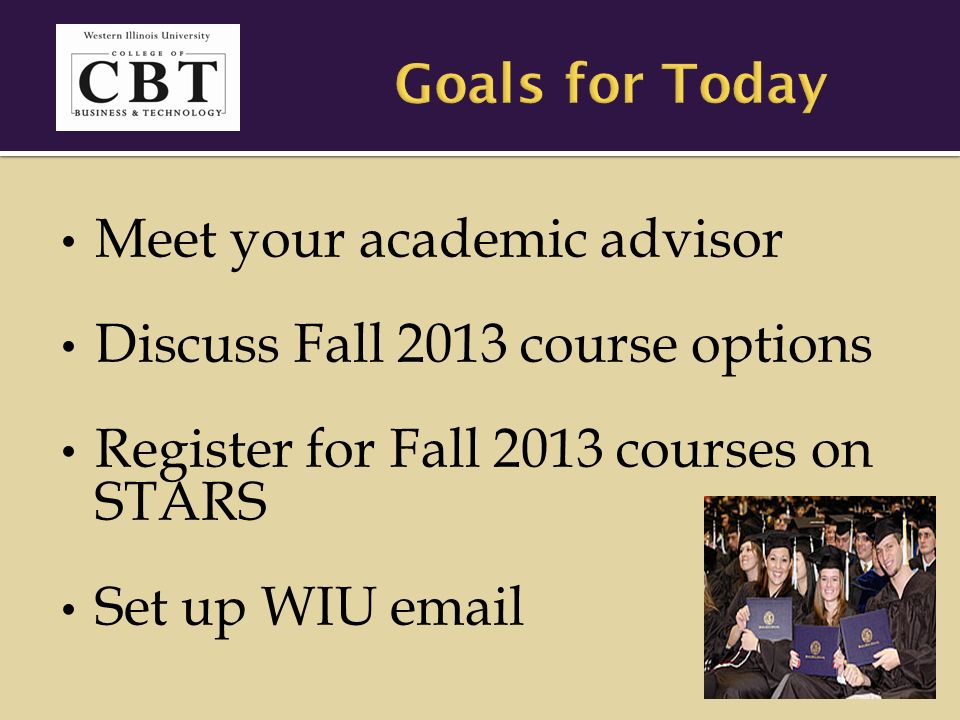 Western Illinois University
COLLEGE OF
CBT
BUSINESS & TECHNOLOGY

Goals for Today

• Meet your academic advisor

• Discuss Fall 2013 course options

• Register for Fall 2013 courses on STARS

• Set up WIU email